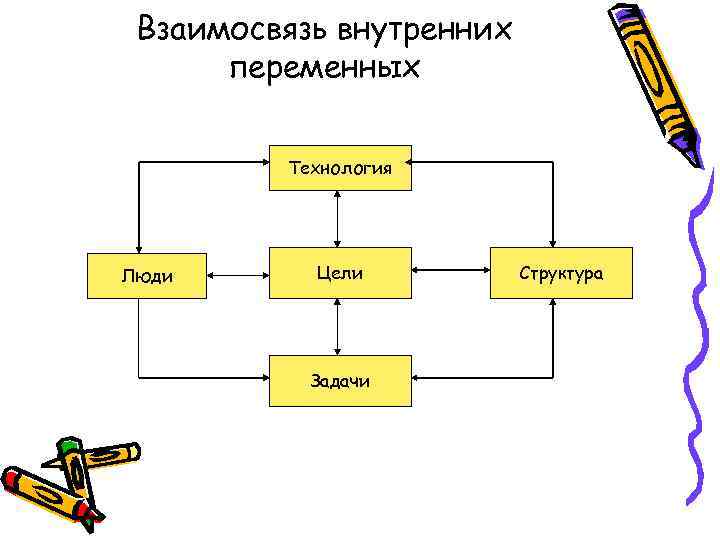 Взаимосвязь внутренних переменных

Технология

Люди

Цели

Структура

Задачи